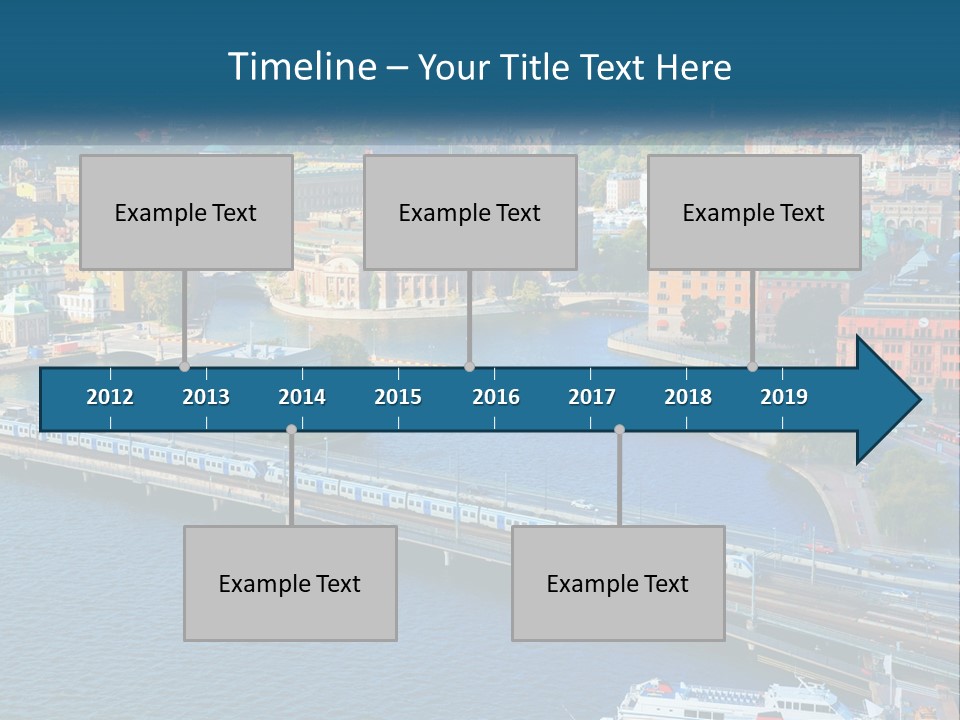 Timeline – Your Title Text Here

Example Text

Example Text

Example Text

2012 2013 2014 2015 2016 2017 2018 2019

Example Text

Example Text